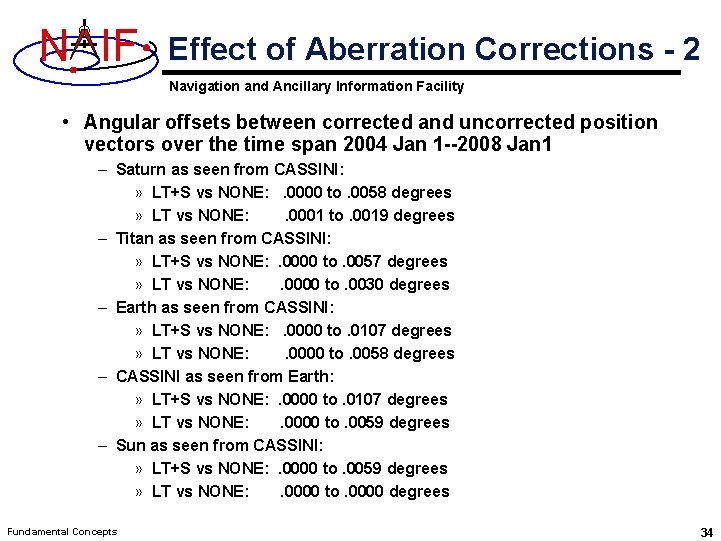 NAIF

Effect of Aberration Corrections - 2

Navigation and Ancillary Information Facility

• Angular offsets between corrected and uncorrected position vectors over the time span 2004 Jan 1--2008 Jan1
– Saturn as seen from CASSINI:
» LT+S vs NONE: .0000 to .0058 degrees
» LT vs NONE: .0001 to .0019 degrees
– Titan as seen from CASSINI:
» LT+S vs NONE: .0000 to .0057 degrees
» LT vs NONE: .0000 to .0030 degrees
– Earth as seen from CASSINI:
» LT+S vs NONE: .0000 to .0107 degrees
» LT vs NONE: .0000 to .0058 degrees
– CASSINI as seen from Earth:
» LT+S vs NONE: .0000 to .0107 degrees
» LT vs NONE: .0000 to .0059 degrees
– Sun as seen from CASSINI:
» LT+S vs NONE: .0000 to .0059 degrees
» LT vs NONE: .0000 to .0000 degrees

Fundamental Concepts

34